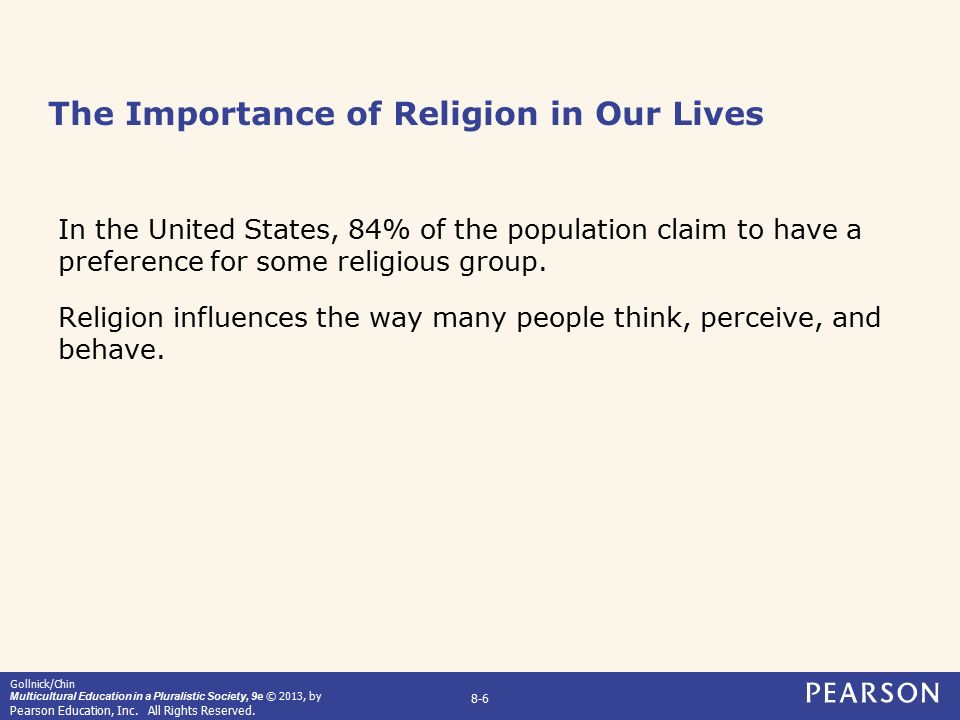 The Importance of Religion in Our Lives

In the United States, 84% of the population claim to have a preference for some religious group.

Religion influences the way many people think, perceive, and behave.

Gollnick/Chin
Multicultural Education in a Pluralistic Society, 9e © 2013, by Pearson Education, Inc. All Rights Reserved.

8-6

PEARSON